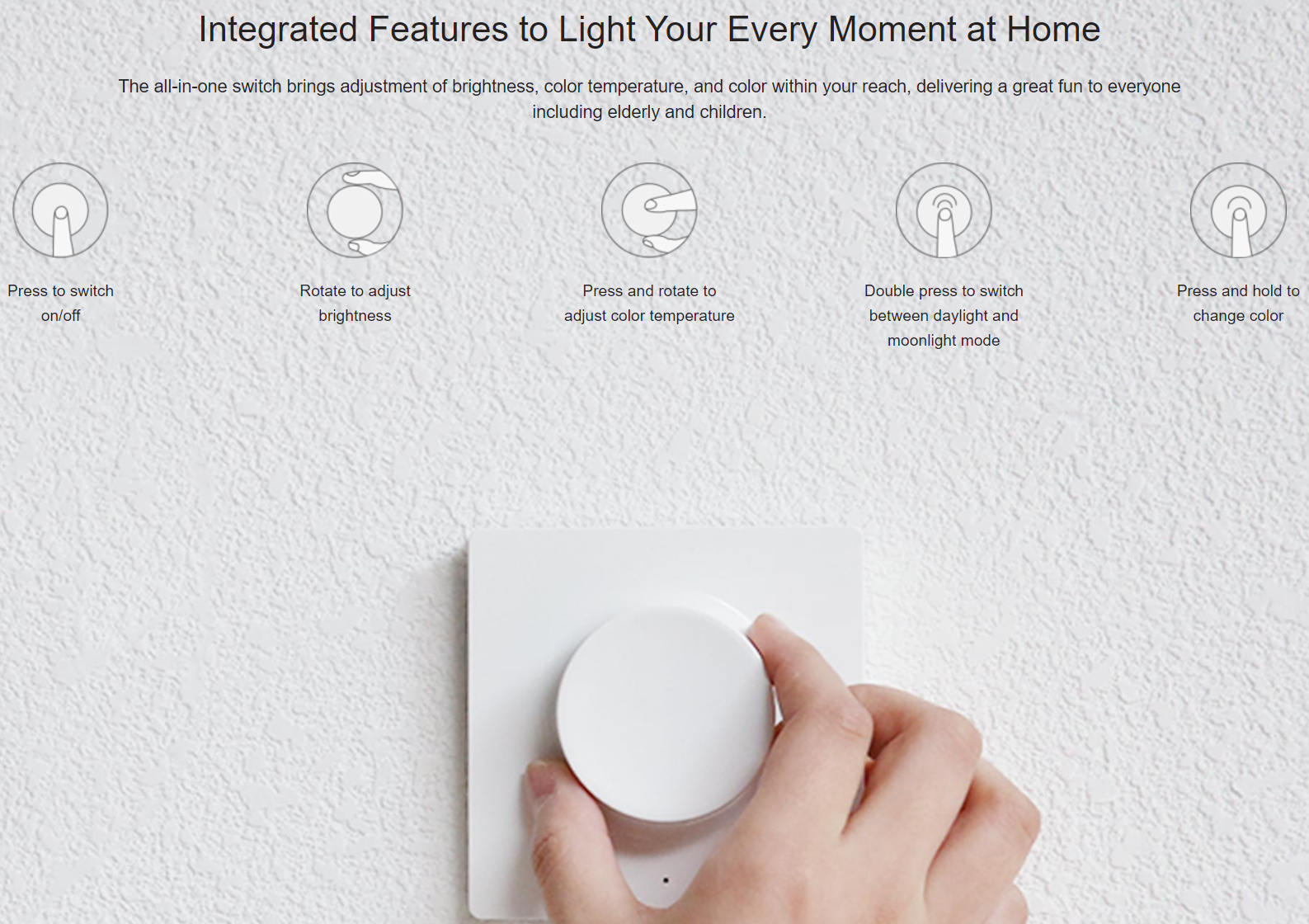 Integrated Features to Light Your Every Moment at Home

The all-in-one switch brings adjustment of brightness, color temperature, and color within your reach, delivering a great fun to everyone including elderly and children.

Press to switch on/off

Rotate to adjust brightness

Press and rotate to adjust color temperature

Double press to switch between daylight and moonlight mode

Press and hold to change color